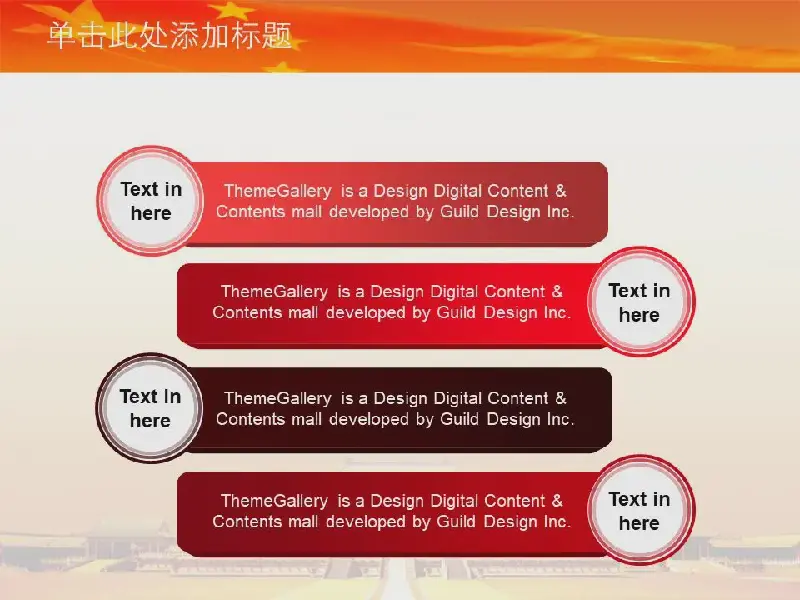 单击此处添加标题

Text in here

ThemeGallery is a Design Digital Content & Contents mall developed by Guild Design Inc.

ThemeGallery is a Design Digital Content & Contents mall developed by Guild Design Inc.

Text in here

Text in here

ThemeGallery is a Design Digital Content & Contents mall developed by Guild Design Inc.

ThemeGallery is a Design Digital Content & Contents mall developed by Guild Design Inc.

Text in here